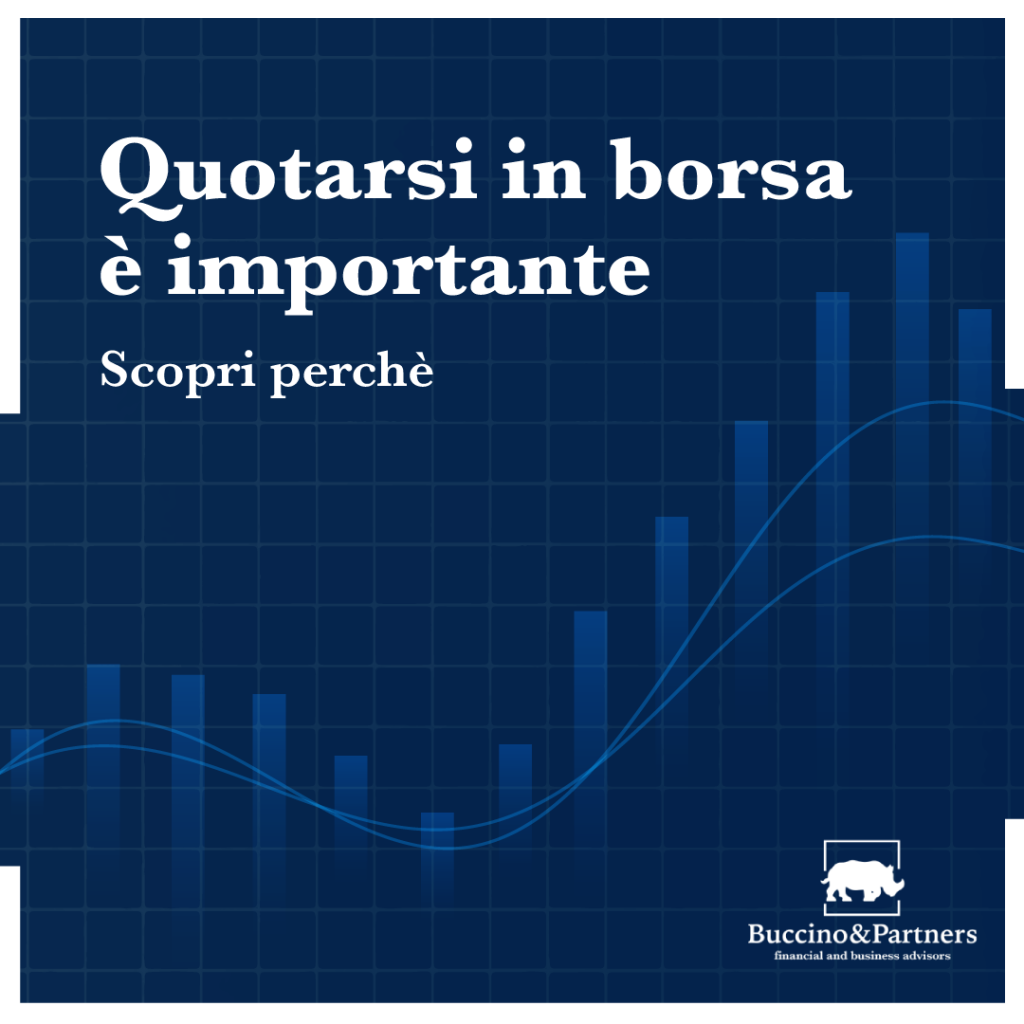 Quotarsi in borsa è importante

Scopri perchè

Buccino&Partners
financial and business advisors